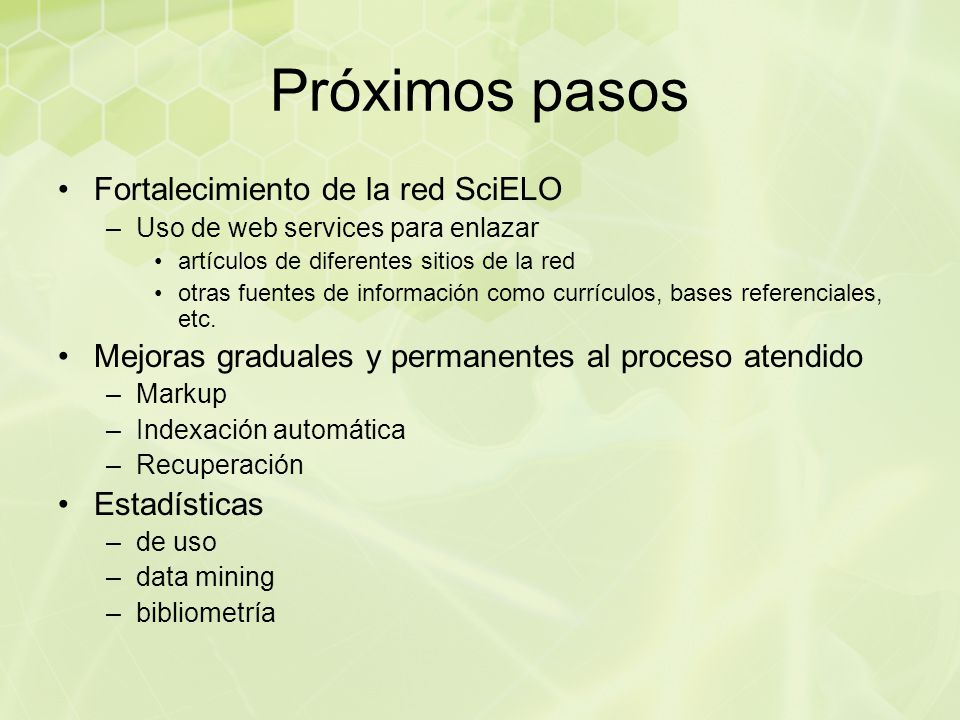 Próximos pasos

• Fortalecimiento de la red SciELO
  – Uso de web services para enlazar
    • artículos de diferentes sitios de la red
    • otras fuentes de información como currículos, bases referenciales, etc.
• Mejoras graduales y permanentes al proceso atendido
  – Markup
  – Indexación automática
  – Recuperación
• Estadísticas
  – de uso
  – data mining
  – bibliometría